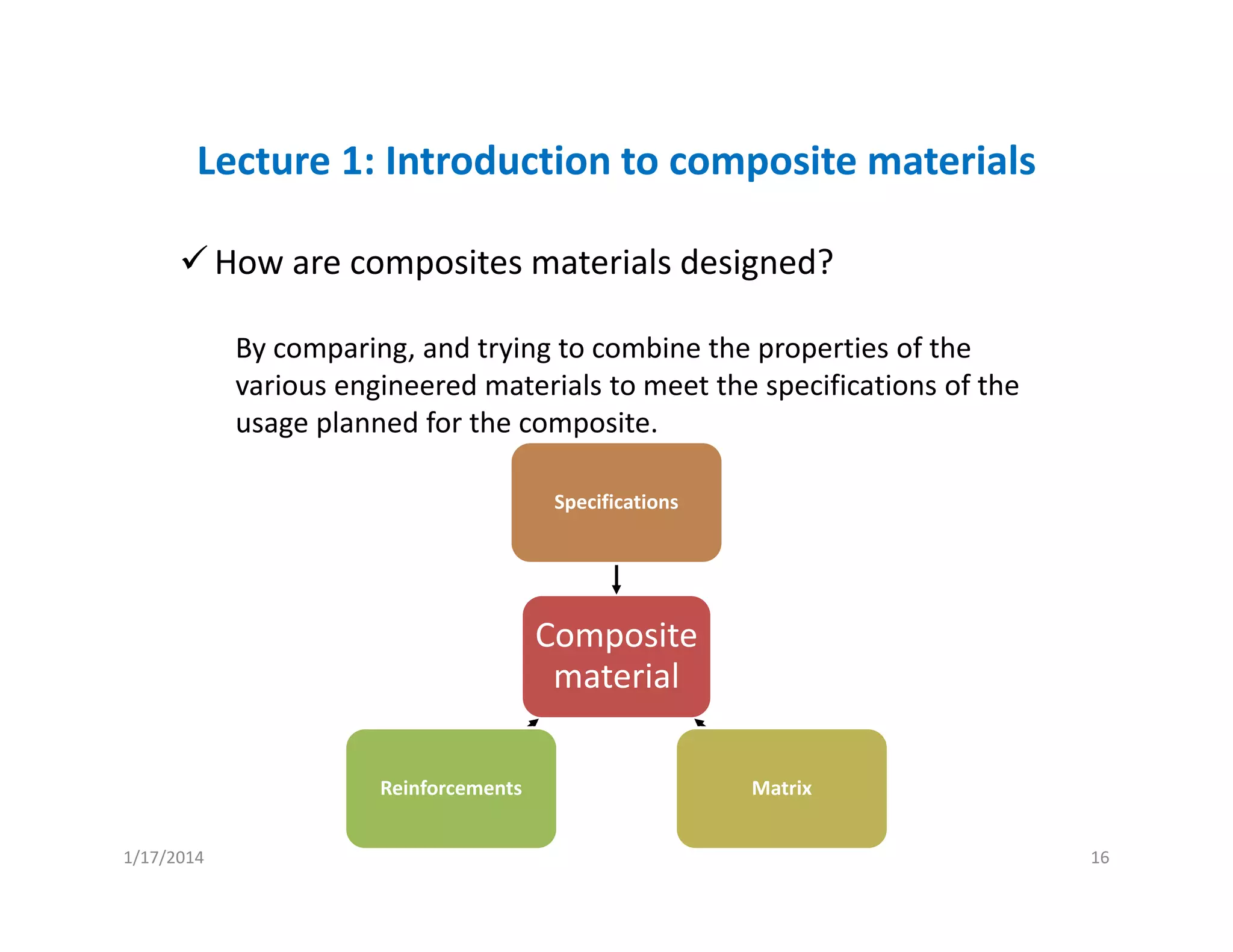 Lecture 1: Introduction to composite materials

✓ How are composites materials designed?

By comparing, and trying to combine the properties of the various engineered materials to meet the specifications of the usage planned for the composite.

Specifications

Composite material

Reinforcements

Matrix

1/17/2014

16